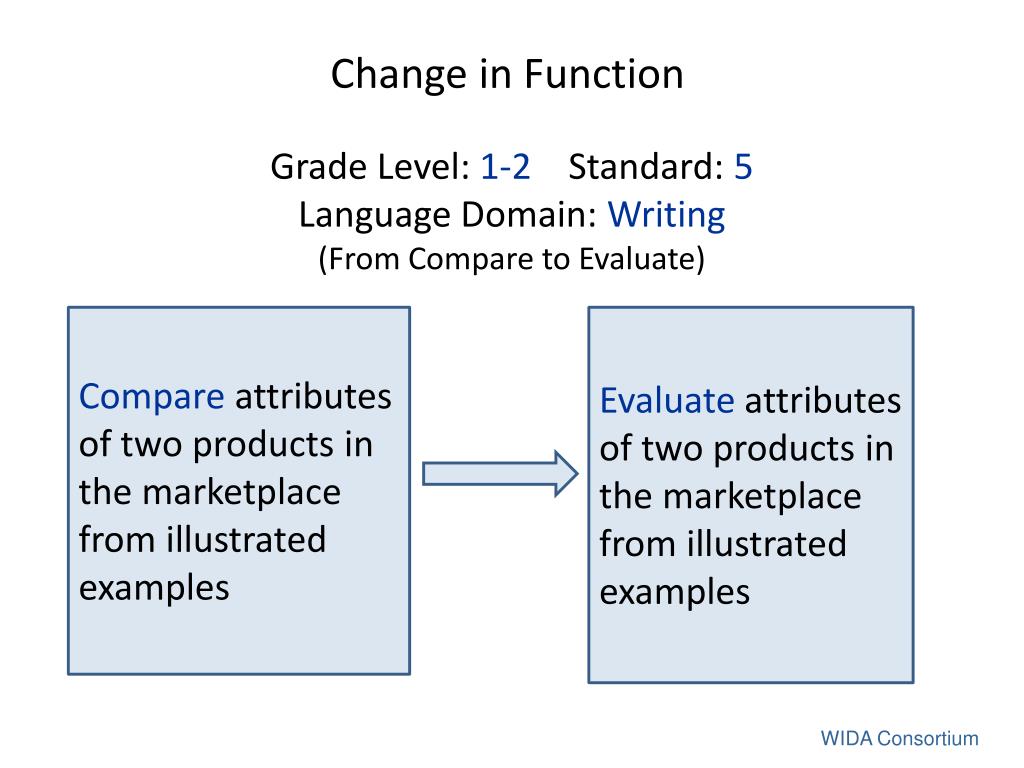 Change in Function

Grade Level: 1-2 Standard: 5
Language Domain: Writing
(From Compare to Evaluate)

Compare attributes of two products in the marketplace from illustrated examples

Evaluate attributes of two products in the marketplace from illustrated examples

WIDA Consortium